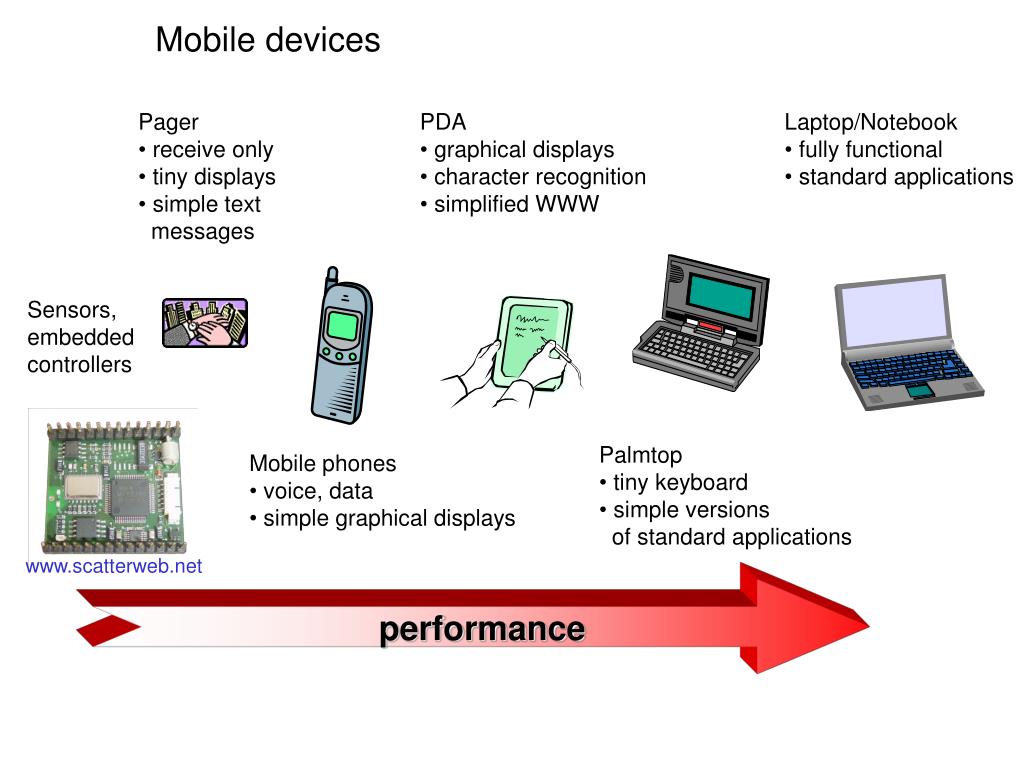 Mobile devices

Pager
• receive only
• tiny displays
• simple text messages

PDA
• graphical displays
• character recognition
• simplified WWW

Laptop/Notebook
• fully functional
• standard applications

Sensors, embedded controllers

www.scatterweb.net

Mobile phones
• voice, data
• simple graphical displays

Palmtop
• tiny keyboard
• simple versions of standard applications

performance